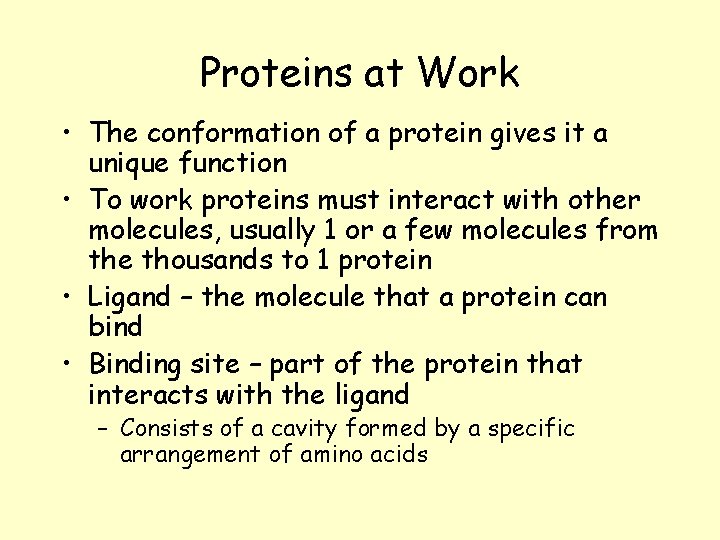 Proteins at Work

• The conformation of a protein gives it a unique function
• To work proteins must interact with other molecules, usually 1 or a few molecules from the thousands to 1 protein
• Ligand – the molecule that a protein can bind
• Binding site – part of the protein that interacts with the ligand
– Consists of a cavity formed by a specific arrangement of amino acids